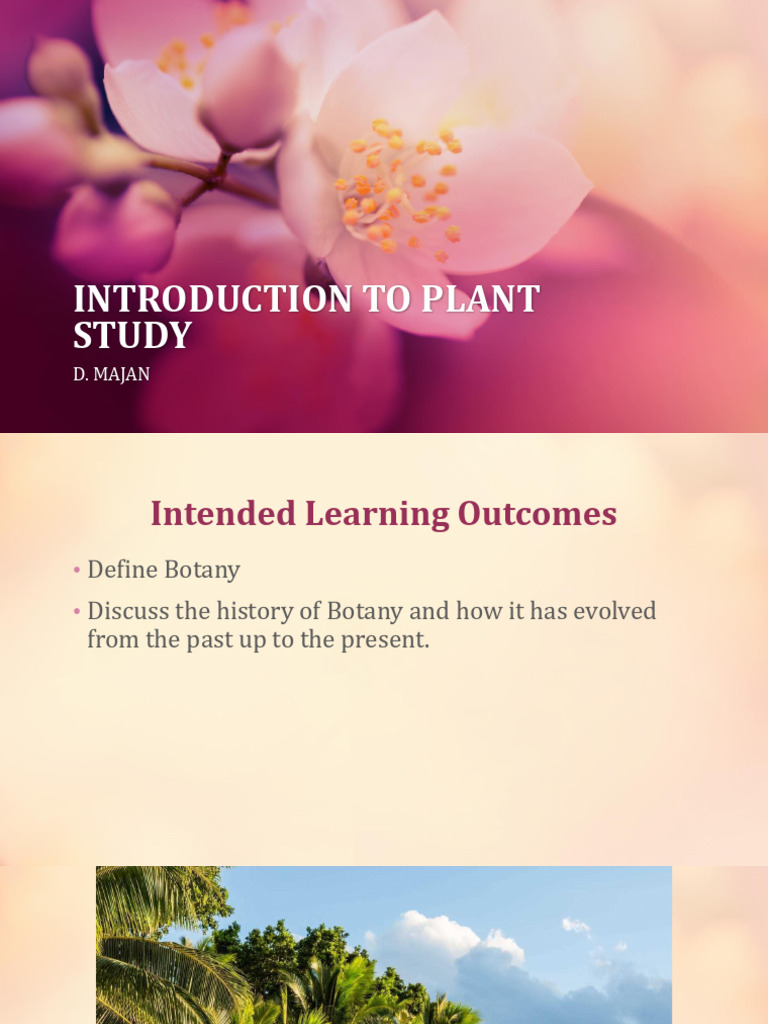 INTRODUCTION TO PLANT STUDY

D. MAJAN

Intended Learning Outcomes

• Define Botany

• Discuss the history of Botany and how it has evolved from the past up to the present.